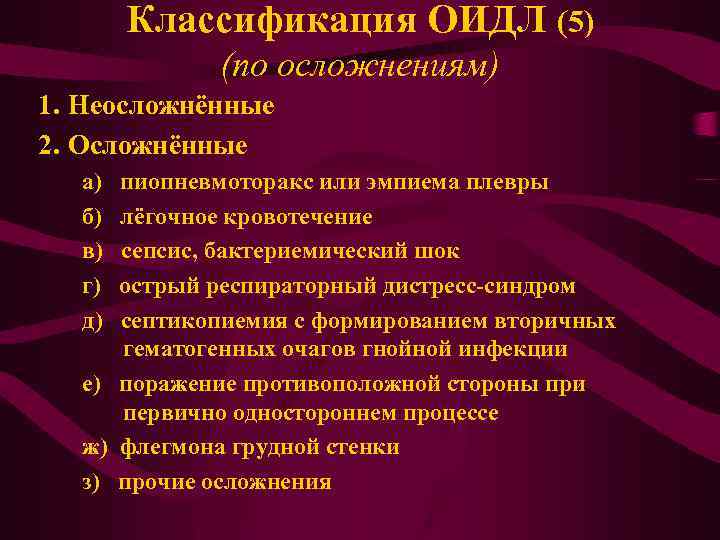 Классификация ОИДЛ (5)
(по осложнениям)

1. Неосложнённые
2. Осложнённые
а) пиопневмоторакс или эмпиема плевры
б) лёгочное кровотечение
в) сепсис, бактериемический шок
г) острый респираторный дистресс-синдром
д) септикопиемия с формированием вторичных гематогенных очагов гнойной инфекции
е) поражение противоположной стороны при первично одностороннем процессе
ж) флегмона грудной стенки
з) прочие осложнения